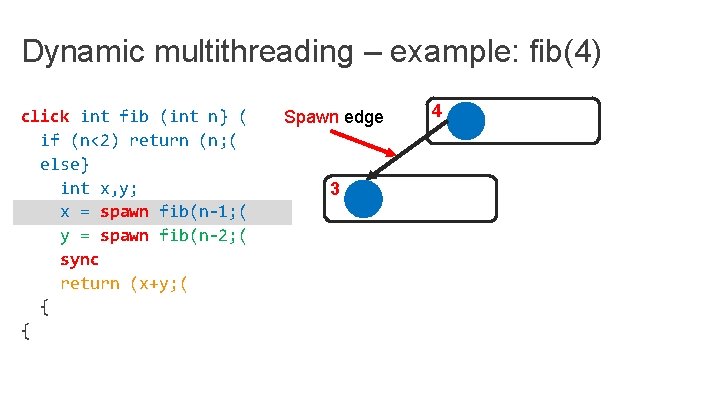 Dynamic multithreading – example: fib(4)

click int fib (int n} (
if (n<2) return (n;(
else}
int x,y;
x = spawn fib(n-1;(
y = spawn fib(n-2;(
sync
return (x+y;(
{
{

Spawn edge

4

3